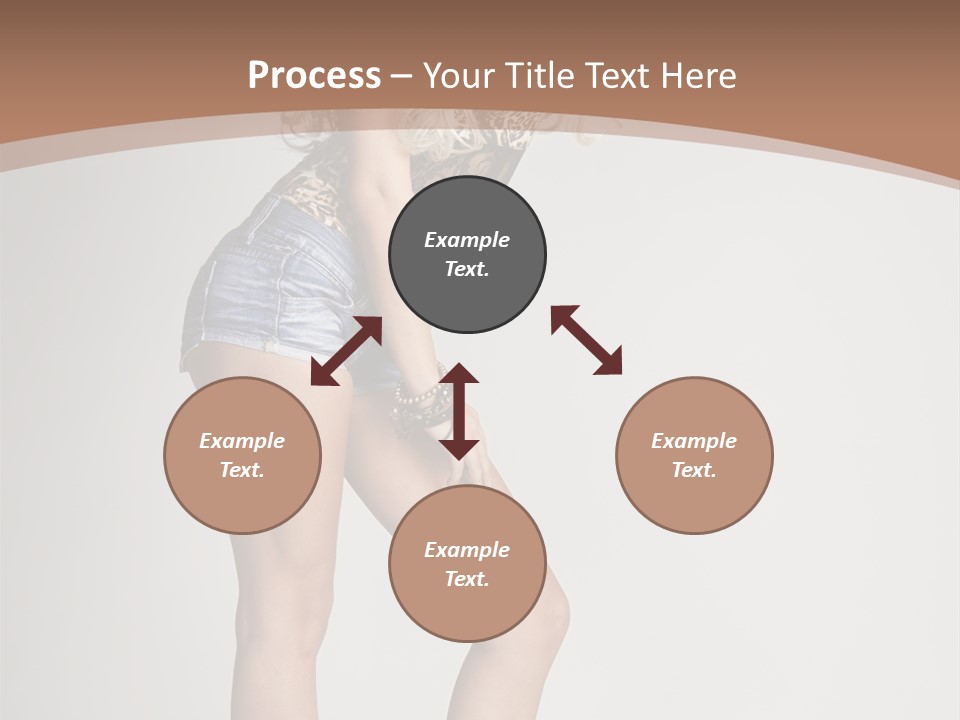 Process – Your Title Text Here

Example Text.

Example Text.

Example Text.

Example Text.